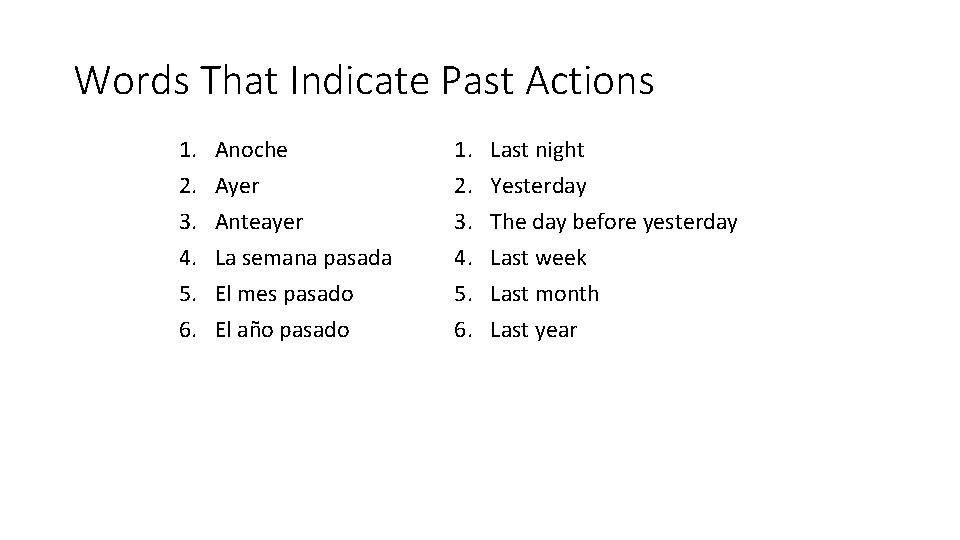 Words That Indicate Past Actions

1. Anoche
2. Ayer
3. Anteayer
4. La semana pasada
5. El mes pasado
6. El año pasado

1. Last night
2. Yesterday
3. The day before yesterday
4. Last week
5. Last month
6. Last year